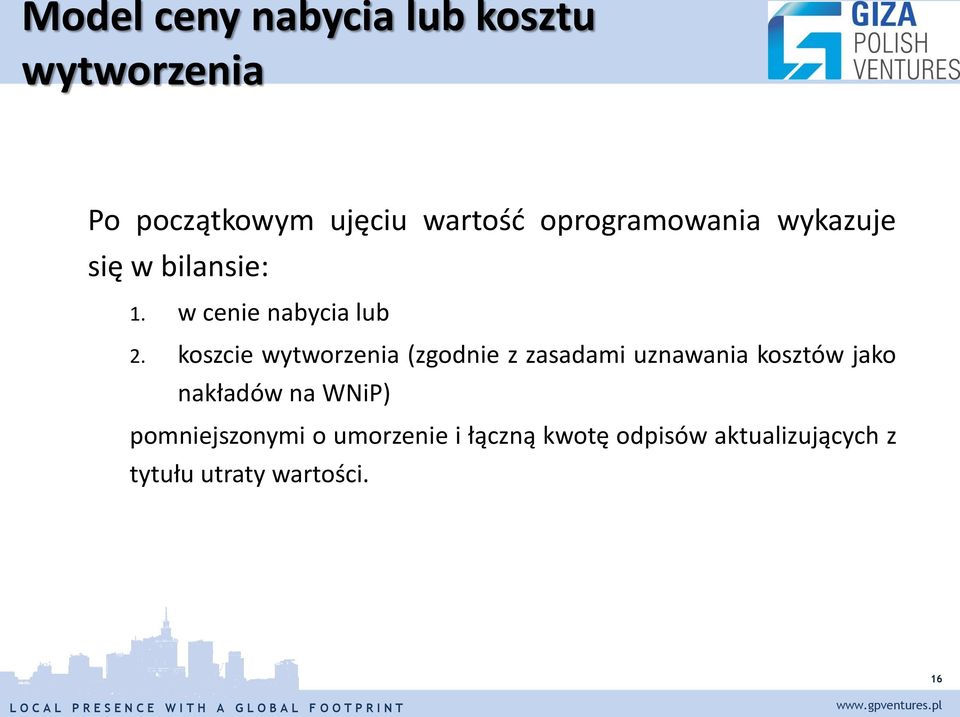 Model ceny nabycia lub kosztu wytworzenia

GIZA POLISH VENTURES

Po początkowym ujęciu wartość oprogramowania wykazuje się w bilansie:

1. w cenie nabycia lub
2. koszcie wytworzenia (zgodnie z zasadami uznawania kosztów jako nakładów na WNiP)

pomniejszonymi o umorzenie i łączną kwotę odpisów aktualizujących z tytułu utraty wartości.

16

LOCAL PRESENCE WITH A GLOBAL FOOTPRINT

www.gpventures.pl